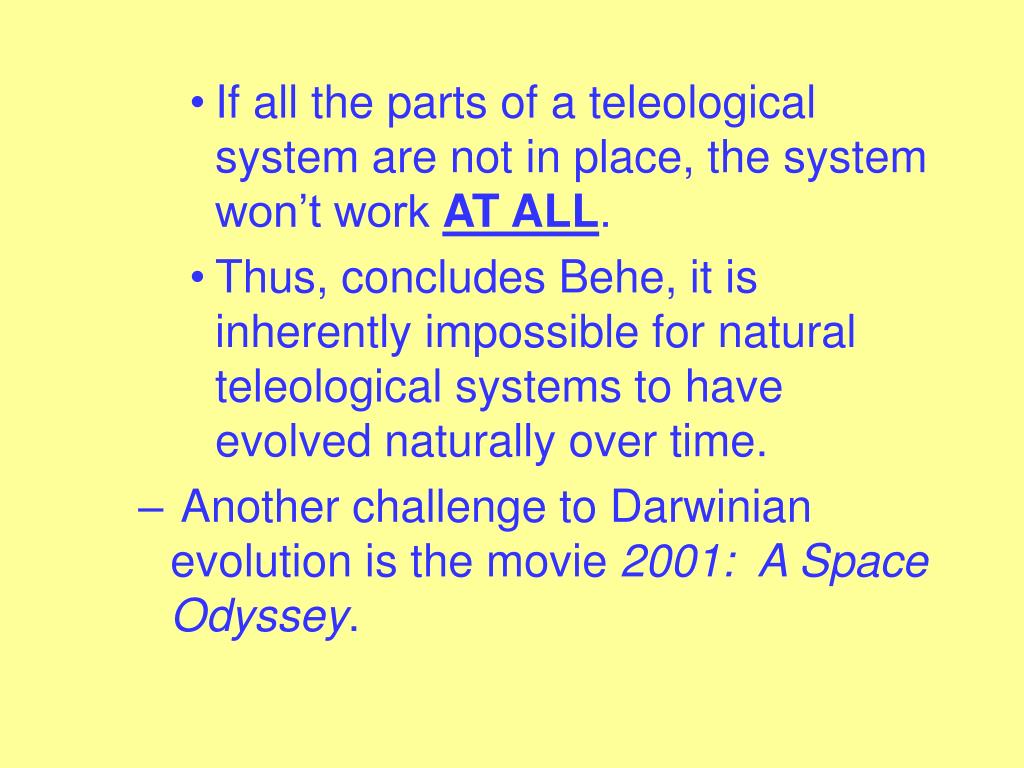 • If all the parts of a teleological system are not in place, the system won’t work AT ALL.

• Thus, concludes Behe, it is inherently impossible for natural teleological systems to have evolved naturally over time.

– Another challenge to Darwinian evolution is the movie 2001: A Space Odyssey.